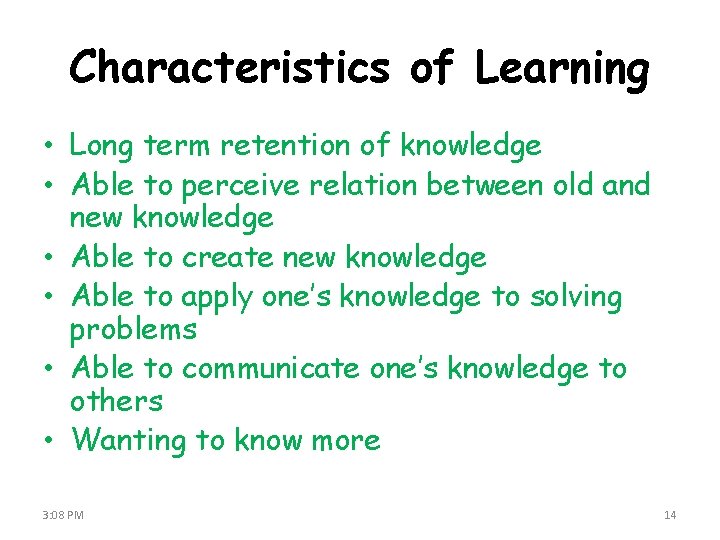 Characteristics of Learning

• Long term retention of knowledge
• Able to perceive relation between old and new knowledge
• Able to create new knowledge
• Able to apply one's knowledge to solving problems
• Able to communicate one's knowledge to others
• Wanting to know more

3:08 PM

14